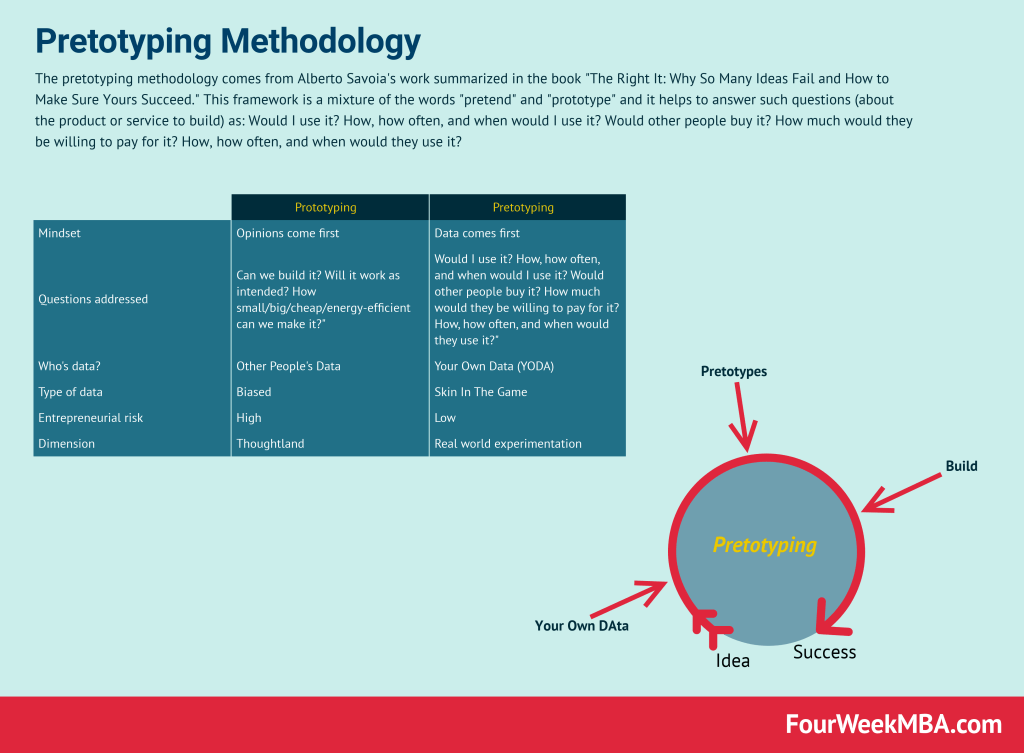 Pretotyping Methodology

The pretotyping methodology comes from Alberto Savoia's work summarized in the book "The Right It: Why So Many Ideas Fail and How to Make Sure Yours Succeed." This framework is a mixture of the words "pretend" and "prototype" and it helps to answer such questions (about the product or service to build) as: Would I use it? How, how often, and when would I use it? Would other people buy it? How much would they be willing to pay for it? How, how often, and when would they use it?

| | Prototyping | Pretotyping |
|---|---|---|
| Mindset | Opinions come first | Data comes first |
| Questions addressed | Can we build it? Will it work as intended? How small/big/cheap/energy-efficient can we make it?" | Would I use it? How, how often, and when would I use it? Would other people buy it? How much would they be willing to pay for it? How, how often, and when would they use it?" |
| Who's data? | Other People's Data | Your Own Data (YODA) |
| Type of data | Biased | Skin In The Game |
| Entrepreneurial risk | High | Low |
| Dimension | Thoughtland | Real world experimentation |

Pretotypes

Build

Pretotyping

Your Own DAta

Idea

Success

FourWeekMBA.com